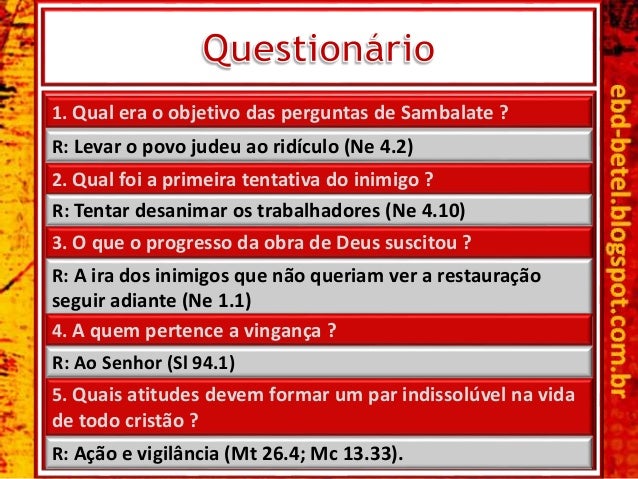 Questionário

1. Qual era o objetivo das perguntas de Sambalate ?

R: Levar o povo judeu ao ridículo (Ne 4.2)

2. Qual foi a primeira tentativa do inimigo ?

R: Tentar desanimar os trabalhadores (Ne 4.10)

3. O que o progresso da obra de Deus suscitou ?

R: A ira dos inimigos que não queriam ver a restauração seguir adiante (Ne 1.1)

4. A quem pertence a vingança ?

R: Ao Senhor (Sl 94.1)

5. Quais atitudes devem formar um par indissolúvel na vida de todo cristão ?

R: Ação e vigilância (Mt 26.4; Mc 13.33).

ebd-betel.blogspot.com.br